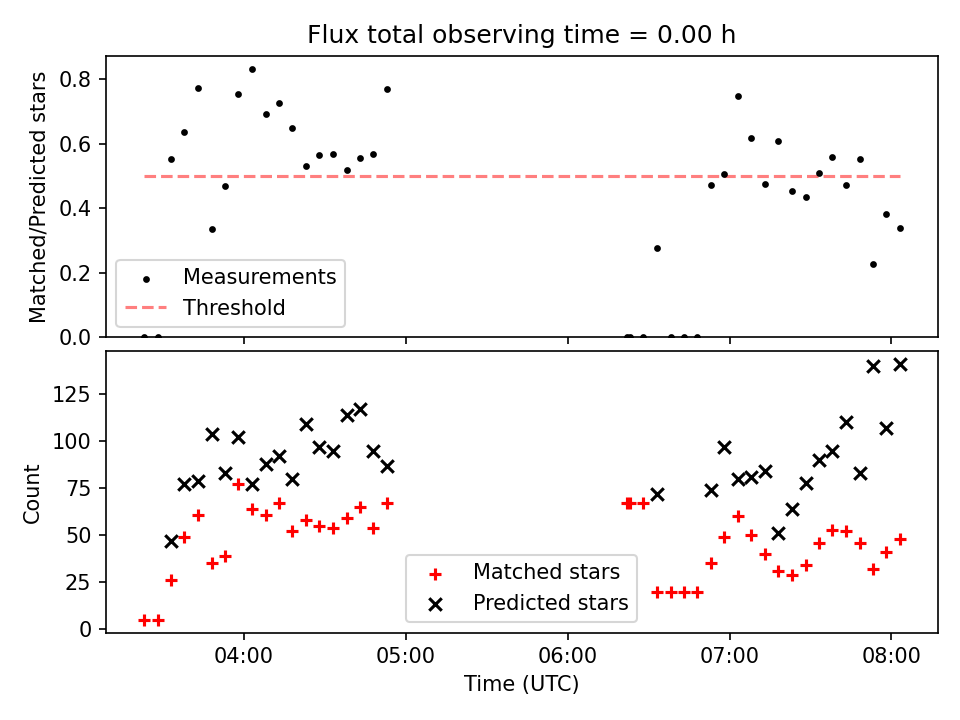 Flux total observing time = 0.00 h

Matched/Predicted stars

0.8
0.6
0.4
0.2
0.0

Measurements
Threshold

Count

125
100
75
50
25
0

Matched stars
Predicted stars

04:00
05:00
06:00
07:00
08:00

Time (UTC)